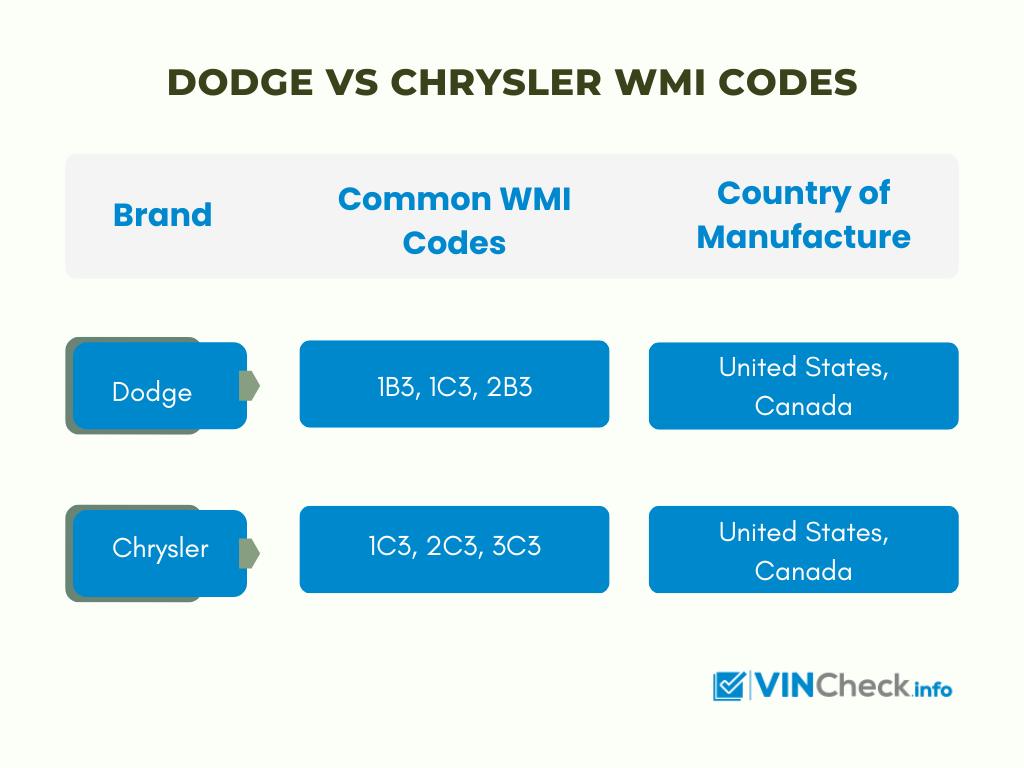 DODGE VS CHRYSLER WMI CODES

| Brand | Common WMI Codes | Country of Manufacture |
|---|---|---|
| Dodge | 1B3, 1C3, 2B3 | United States, Canada |
| Chrysler | 1C3, 2C3, 3C3 | United States, Canada |

VINCheck.info